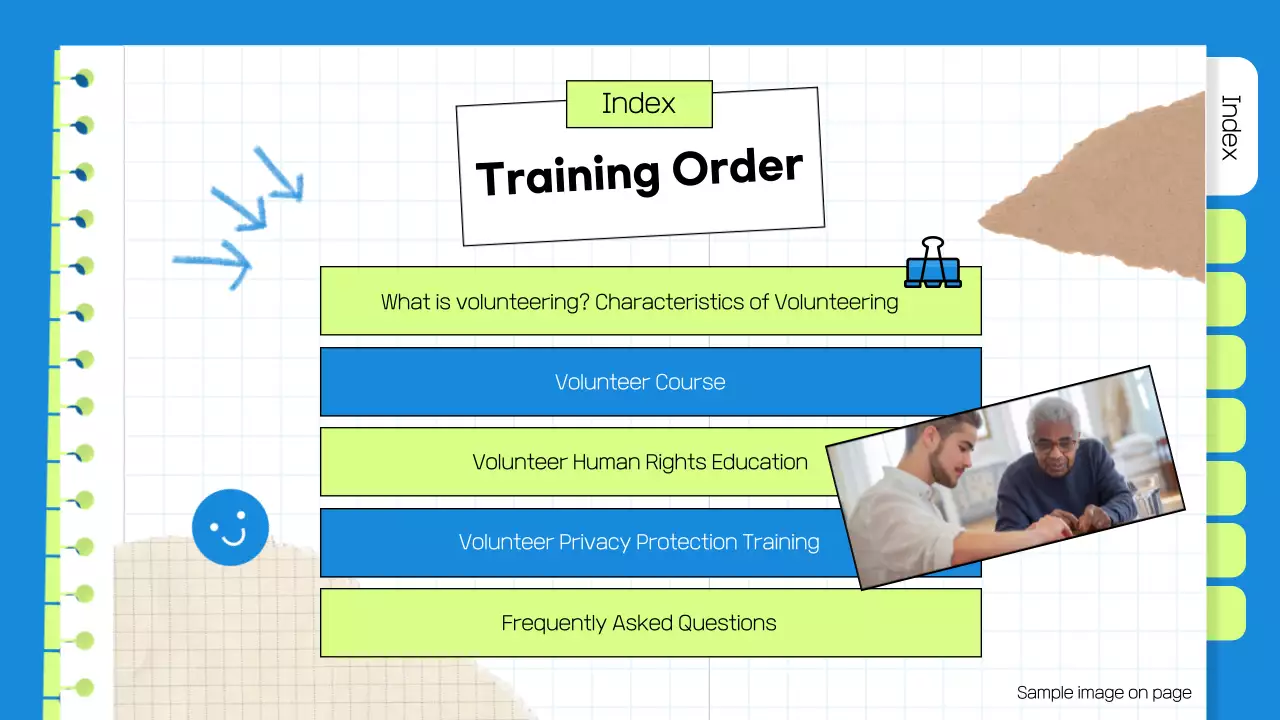 Index

Training Order

What is volunteering? Characteristics of Volunteering

Volunteer Course

Volunteer Human Rights Education

Volunteer Privacy Protection Training

Frequently Asked Questions

Index

Sample image on page